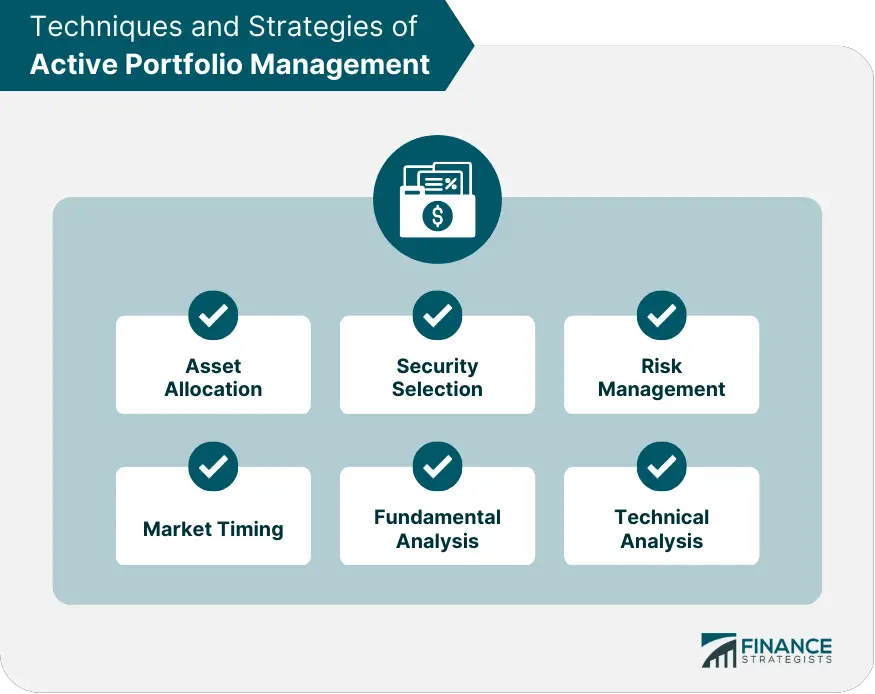 Techniques and Strategies of
Active Portfolio Management

Asset Allocation

Security Selection

Risk Management

Market Timing

Fundamental Analysis

Technical Analysis

FINANCE STRATEGISTS